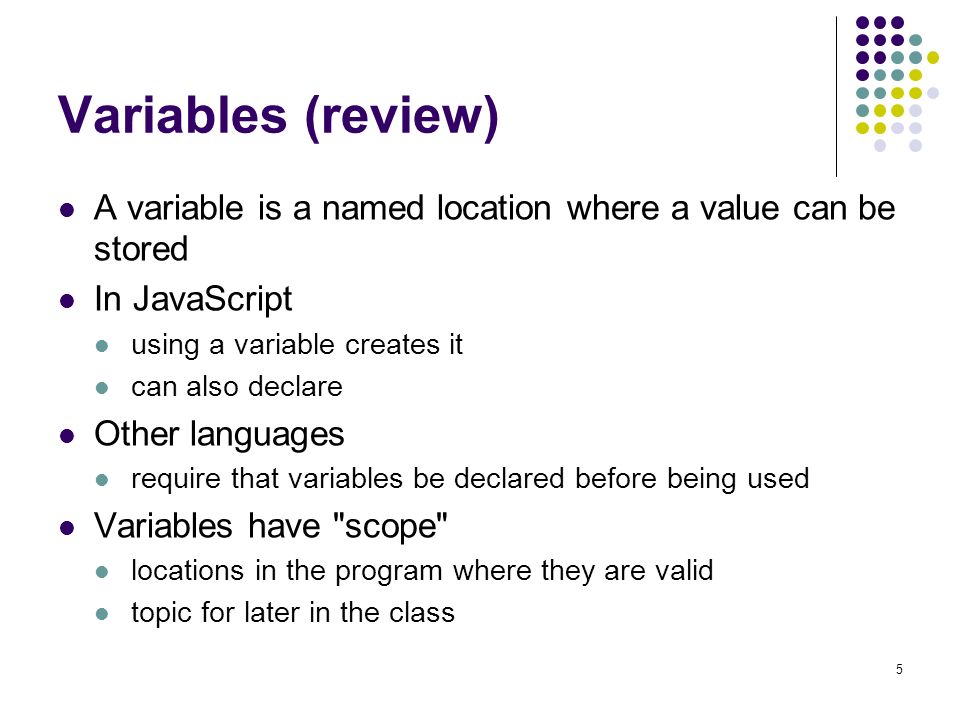 Variables (review)

- A variable is a named location where a value can be stored
- In JavaScript
  - using a variable creates it
  - can also declare
- Other languages
  - require that variables be declared before being used
- Variables have "scope"
  - locations in the program where they are valid
  - topic for later in the class

5